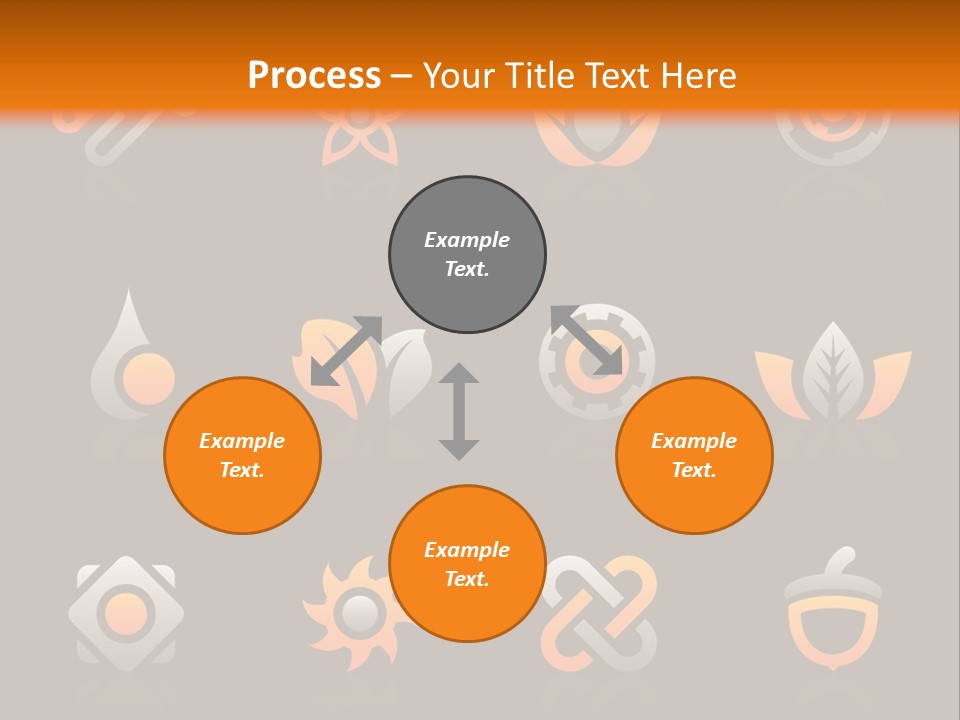 Process – Your Title Text Here

Example Text.

Example Text.

Example Text.

Example Text.